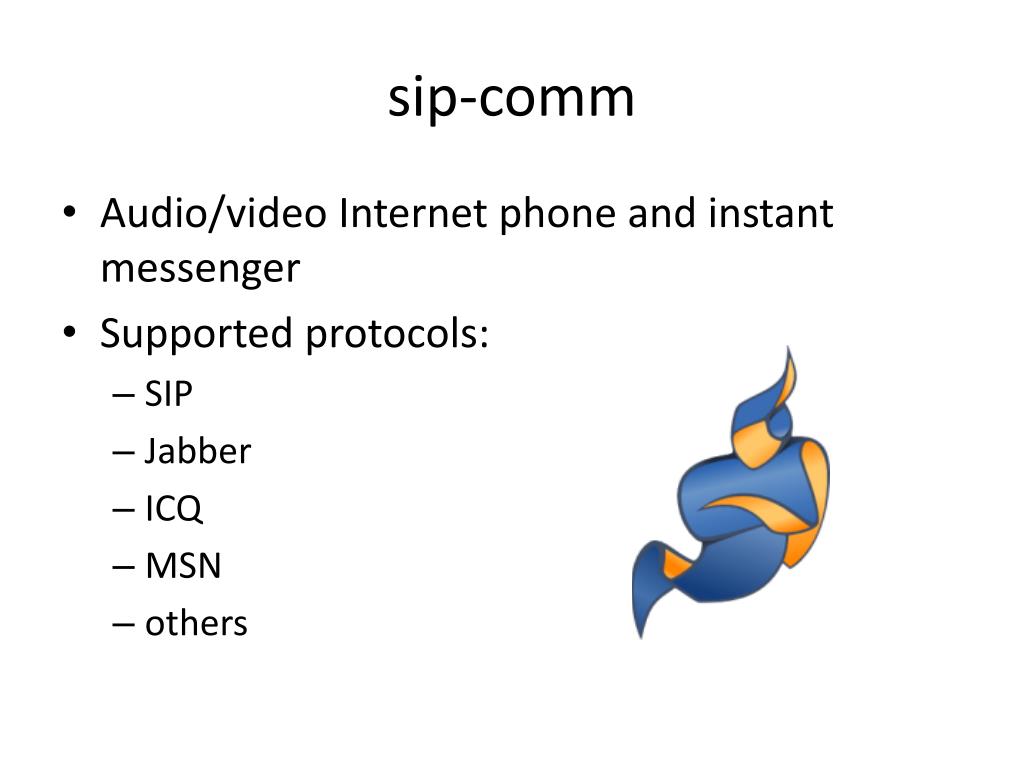 sip-comm

• Audio/video Internet phone and instant messenger
• Supported protocols:
– SIP
– Jabber
– ICQ
– MSN
– others